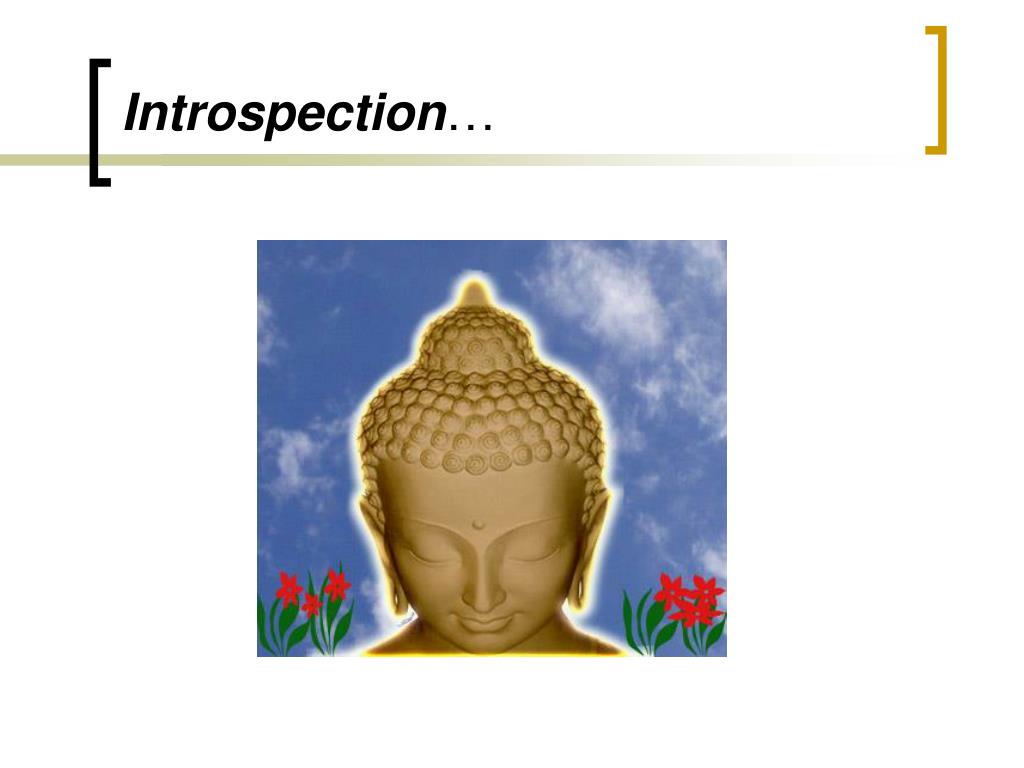 Introspection…